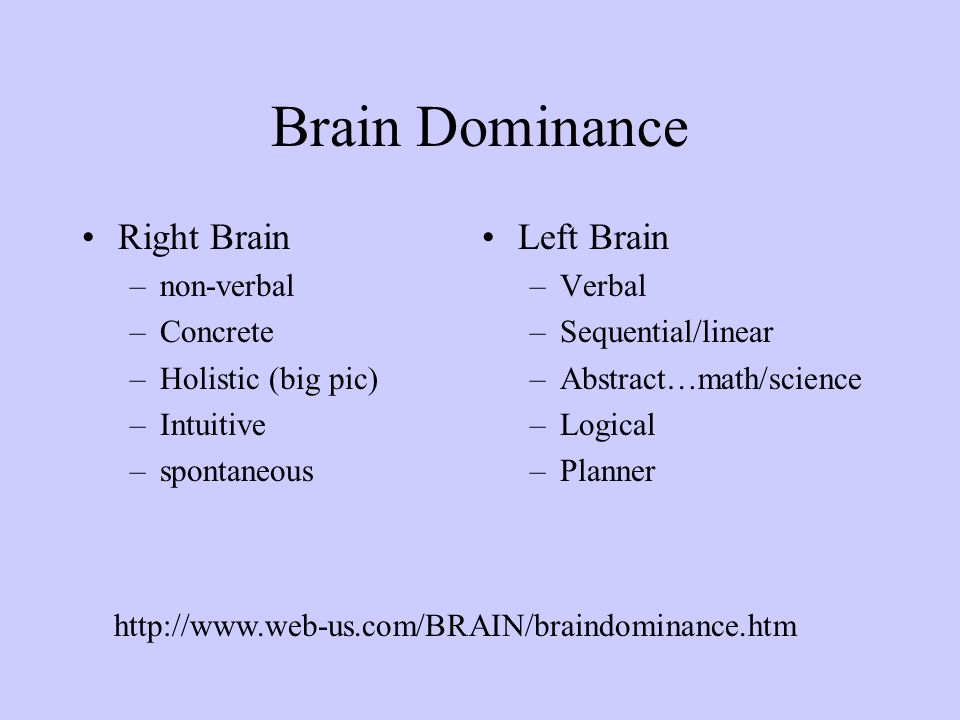 Brain Dominance

• Right Brain
– non-verbal
– Concrete
– Holistic (big pic)
– Intuitive
– spontaneous

• Left Brain
– Verbal
– Sequential/linear
– Abstract…math/science
– Logical
– Planner

http://www.web-us.com/BRAIN/braindominance.htm